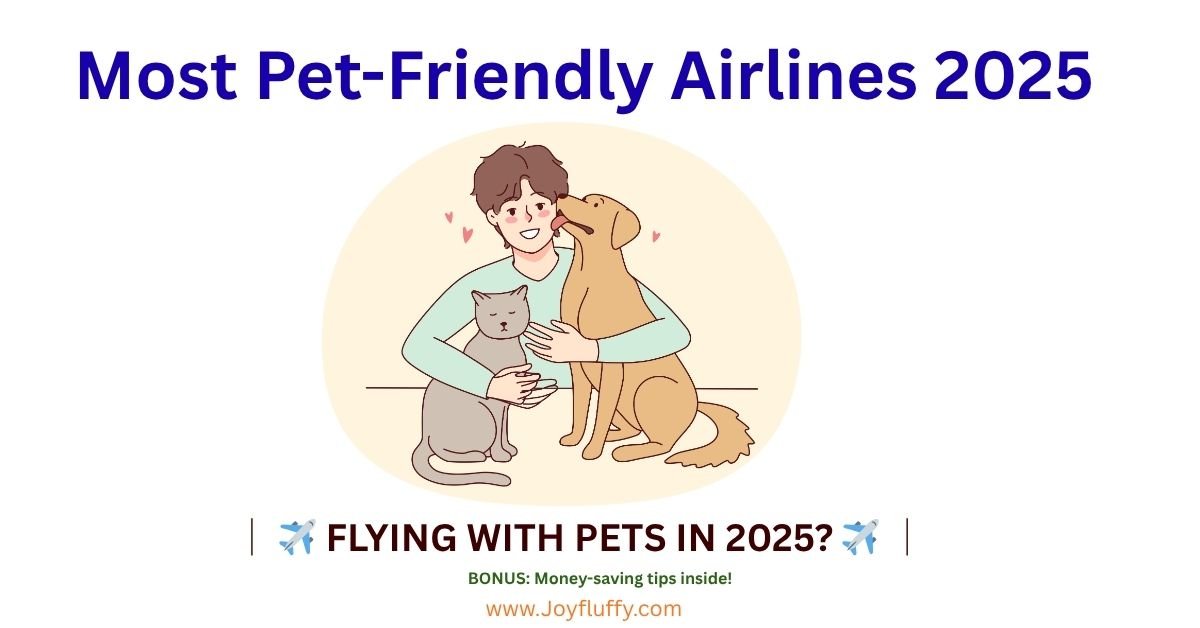 Most Pet-Friendly Airlines 2025

| ✈️ FLYING WITH PETS IN 2025? ✈️ |

BONUS: Money-saving tips inside!

www.Joyfluffy.com